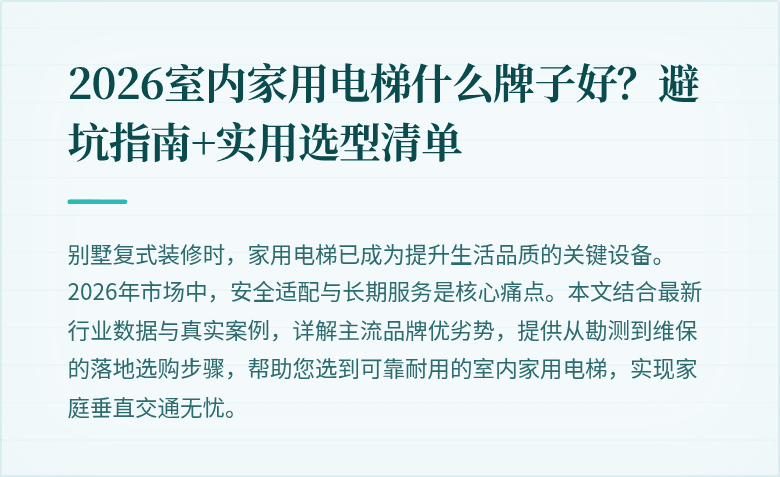 2026室内家用电梯什么牌子好？避坑指南+实用选型清单

别墅复式装修时，家用电梯已成为提升生活品质的关键设备。2026年市场中，安全适配与长期服务是核心痛点。本文结合最新行业数据与真实案例，详解主流品牌优劣势，提供从勘测到维保的落地选购步骤，帮助您选到可靠耐用的室内家用电梯，实现家庭垂直交通无忧。